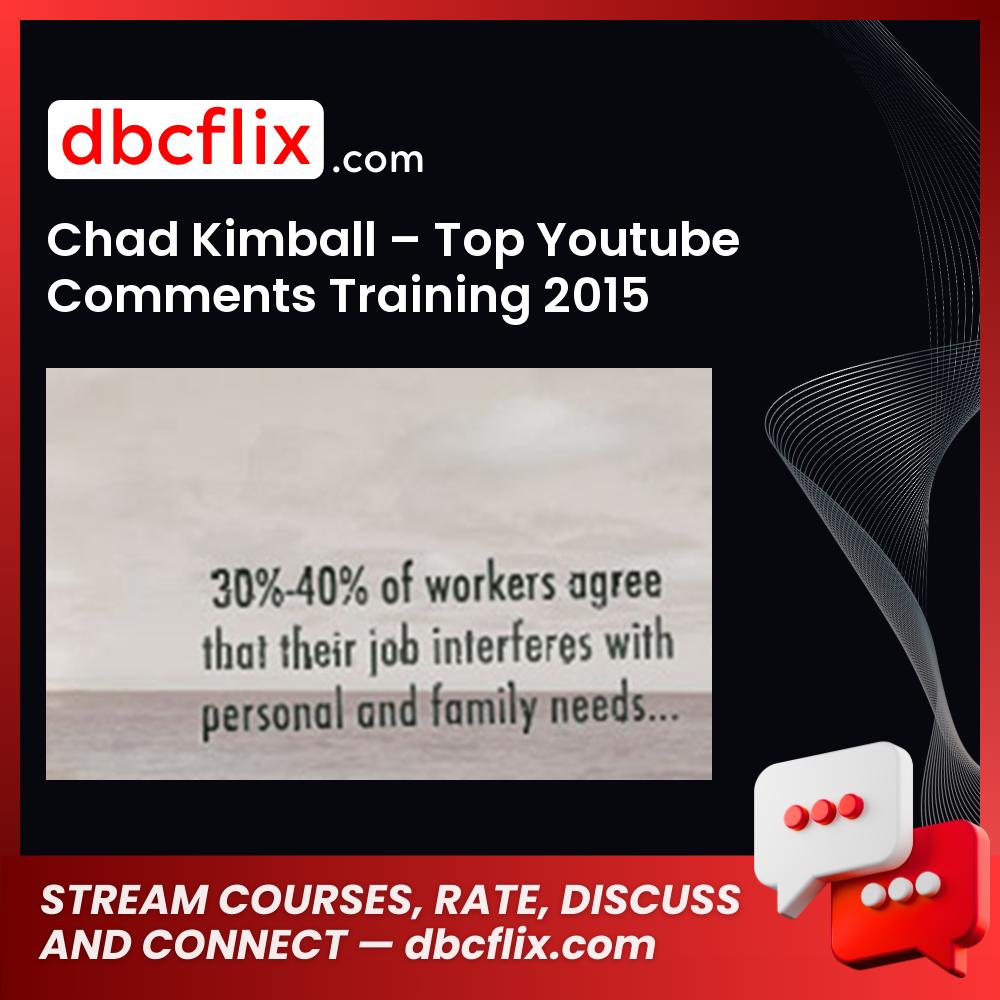 dbcflix.com

Chad Kimball – Top Youtube Comments Training 2015

30%-40% of workers agree that their job interferes with personal and family needs...

STREAM COURSES, RATE, DISCUSS AND CONNECT — dbcflix.com